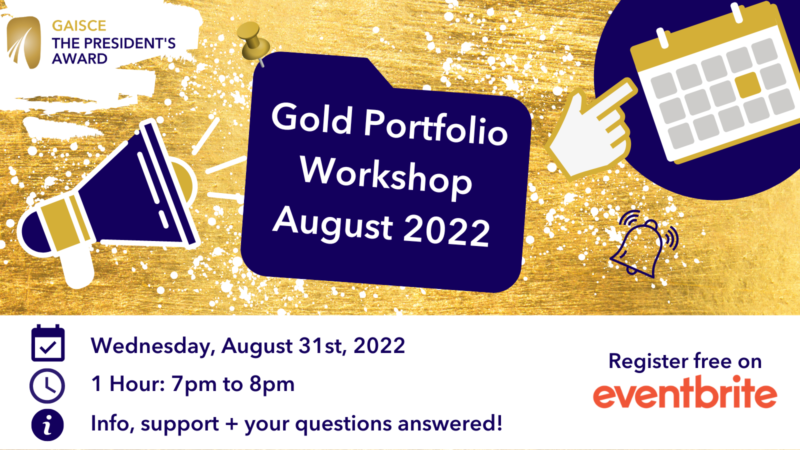 GAISCE
THE PRESIDENT'S
AWARD

Gold Portfolio Workshop August 2022

Wednesday, August 31st, 2022

1 Hour: 7pm to 8pm

Info, support + your questions answered!

Register free on
eventbrite